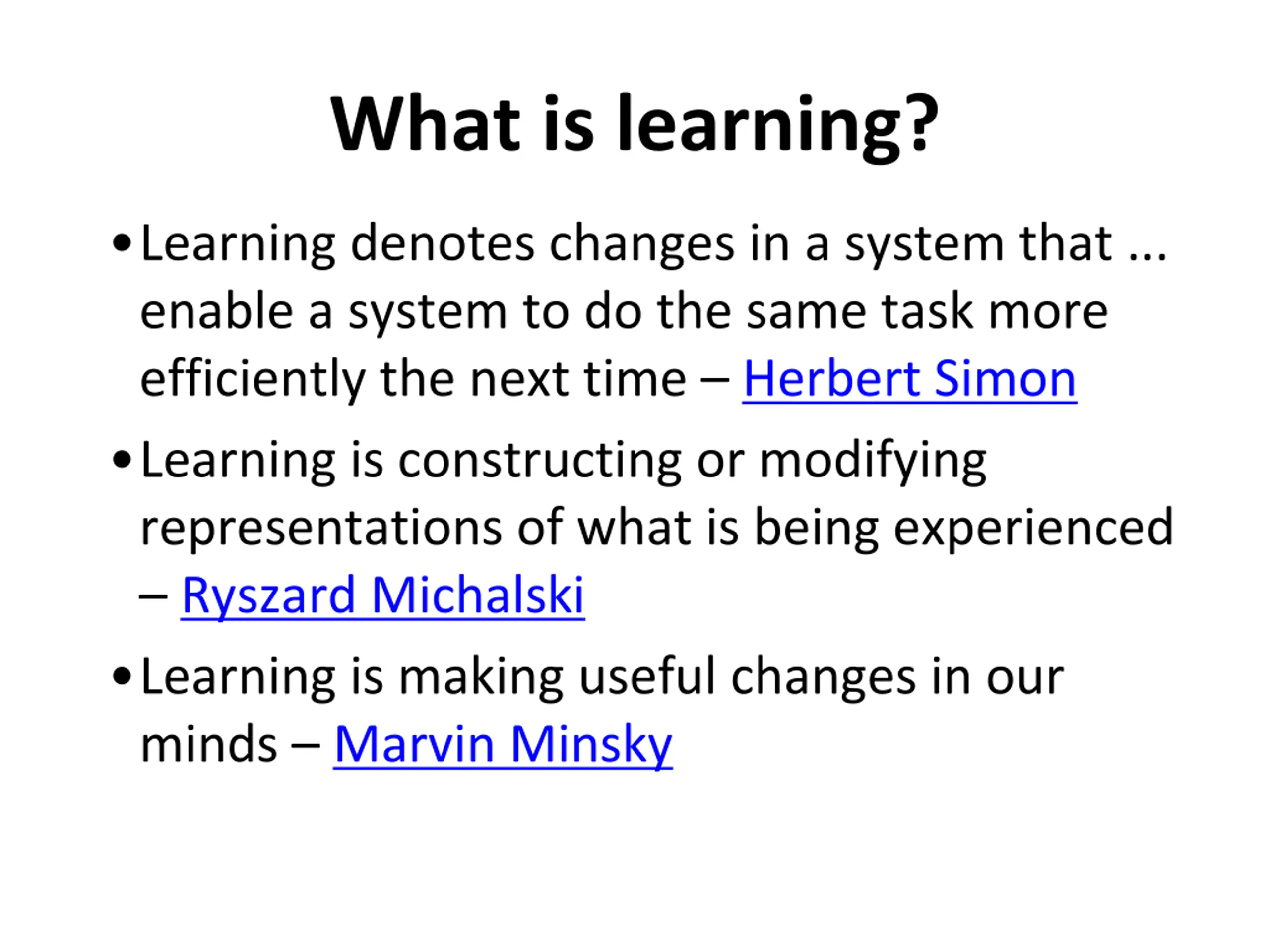 What is learning?

• Learning denotes changes in a system that ... enable a system to do the same task more efficiently the next time – Herbert Simon

• Learning is constructing or modifying representations of what is being experienced – Ryszard Michalski

• Learning is making useful changes in our minds – Marvin Minsky